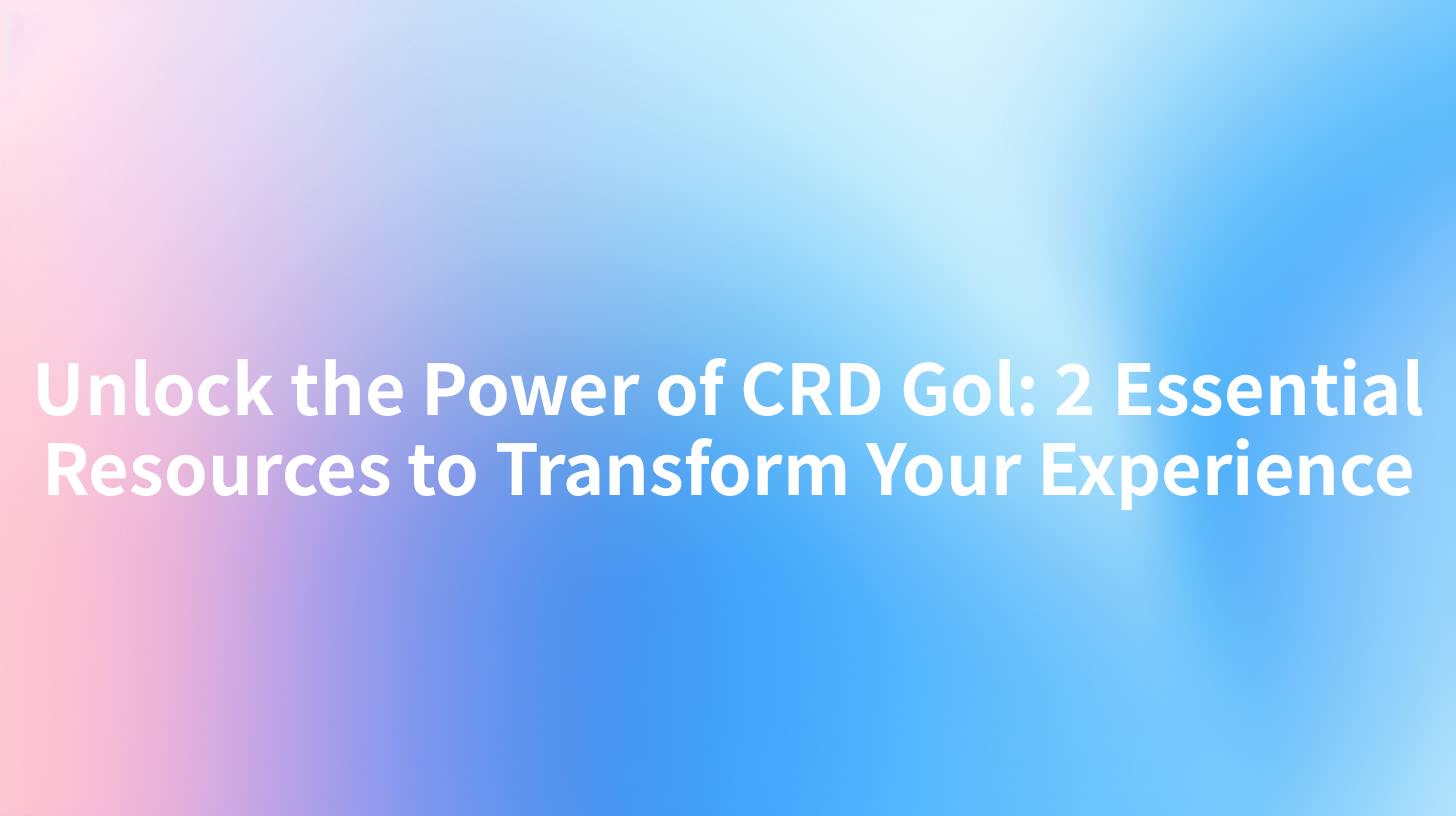 Unlock the Power of CRD Gol: 2 Essential Resources to Transform Your Experience